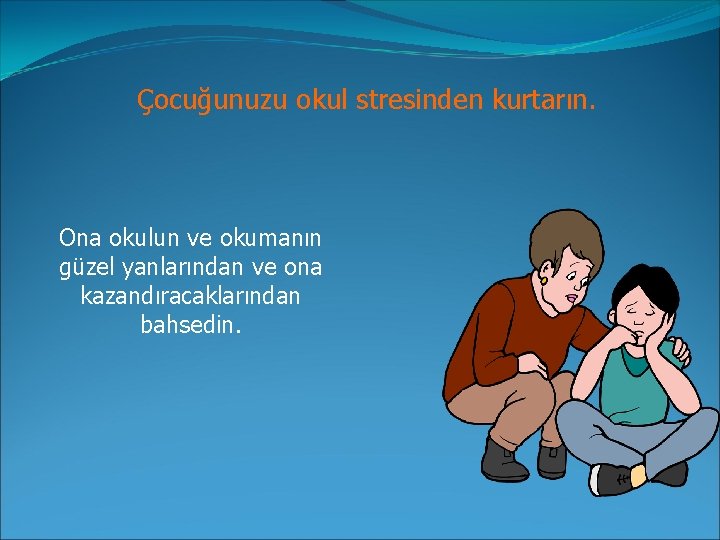 Çocuğunuzu okul stresinden kurtarın.

Ona okulun ve okumanın güzel yanlarından ve ona kazandıracaklarından bahsedin.